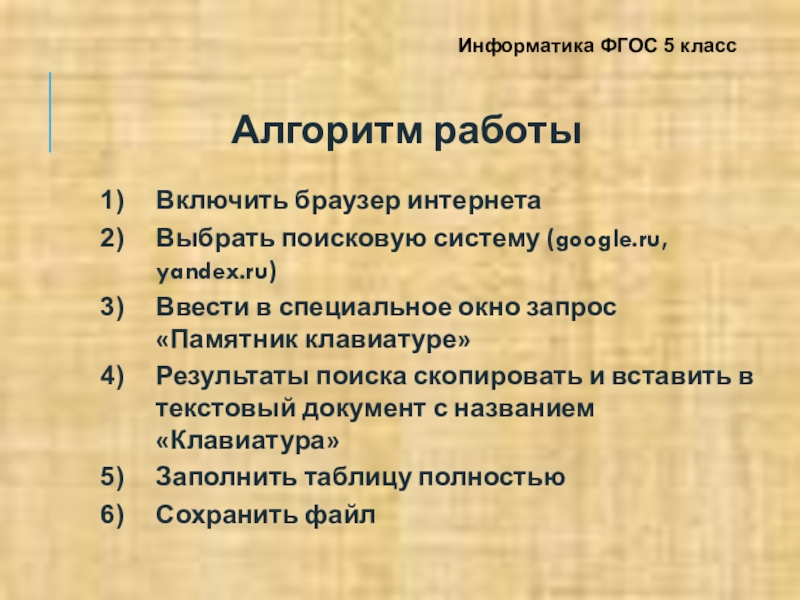 Информатика ФГОС 5 класс

Алгоритм работы

1) Включить браузер интернета
2) Выбрать поисковую систему (google.ru, yandex.ru)
3) Ввести в специальное окно запрос «Памятник клавиатуре»
4) Результаты поиска скопировать и вставить в текстовый документ с названием «Клавиатура»
5) Заполнить таблицу полностью
6) Сохранить файл